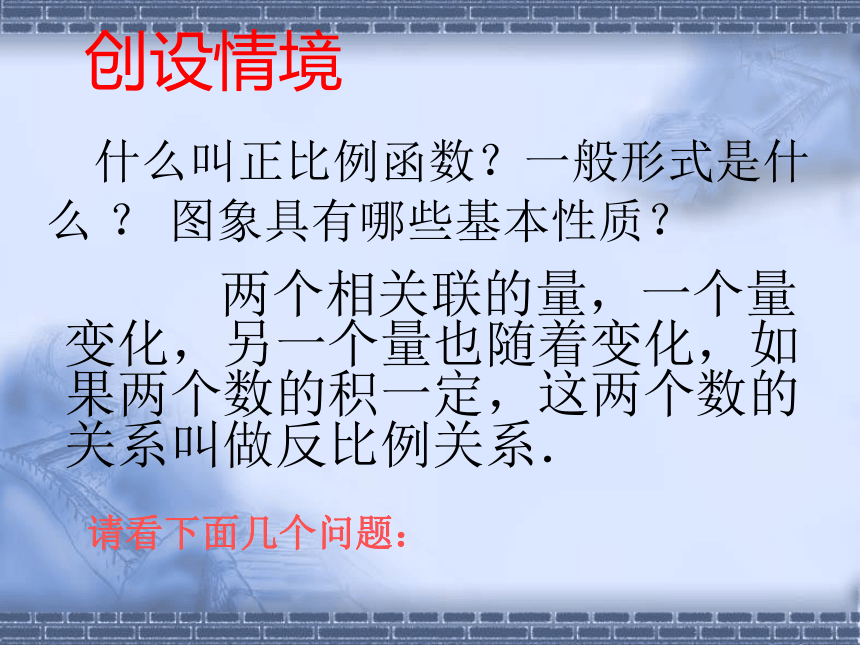 创设情境

什么叫正比例函数？一般形式是什么？ 图象具有哪些基本性质？

两个相关联的量，一个量变化，另一个量也随着变化，如果两个数的积一定，这两个数的关系叫做反比例关系.

请看下面几个问题：